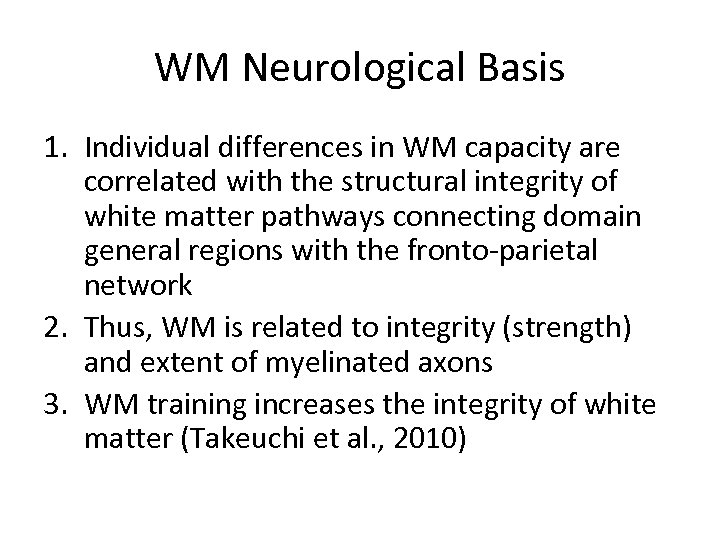 WM Neurological Basis

1. Individual differences in WM capacity are correlated with the structural integrity of white matter pathways connecting domain general regions with the fronto-parietal network
2. Thus, WM is related to integrity (strength) and extent of myelinated axons
3. WM training increases the integrity of white matter (Takeuchi et al., 2010)